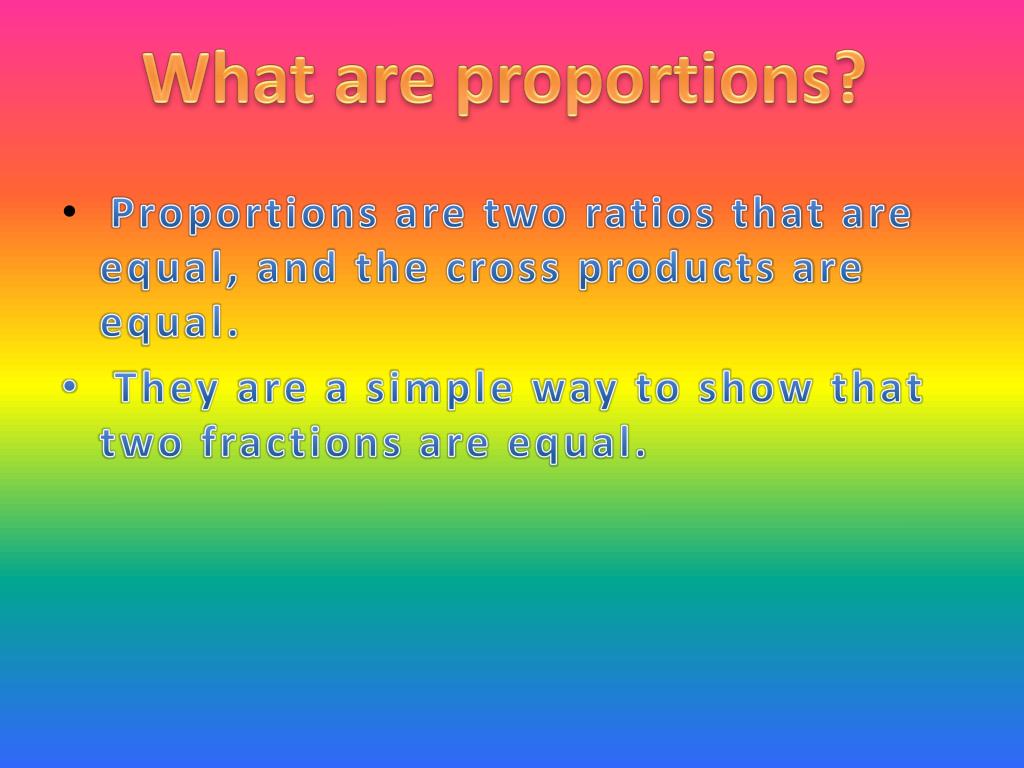 What are proportions?

• Proportions are two ratios that are equal, and the cross products are equal.

• They are a simple way to show that two fractions are equal.